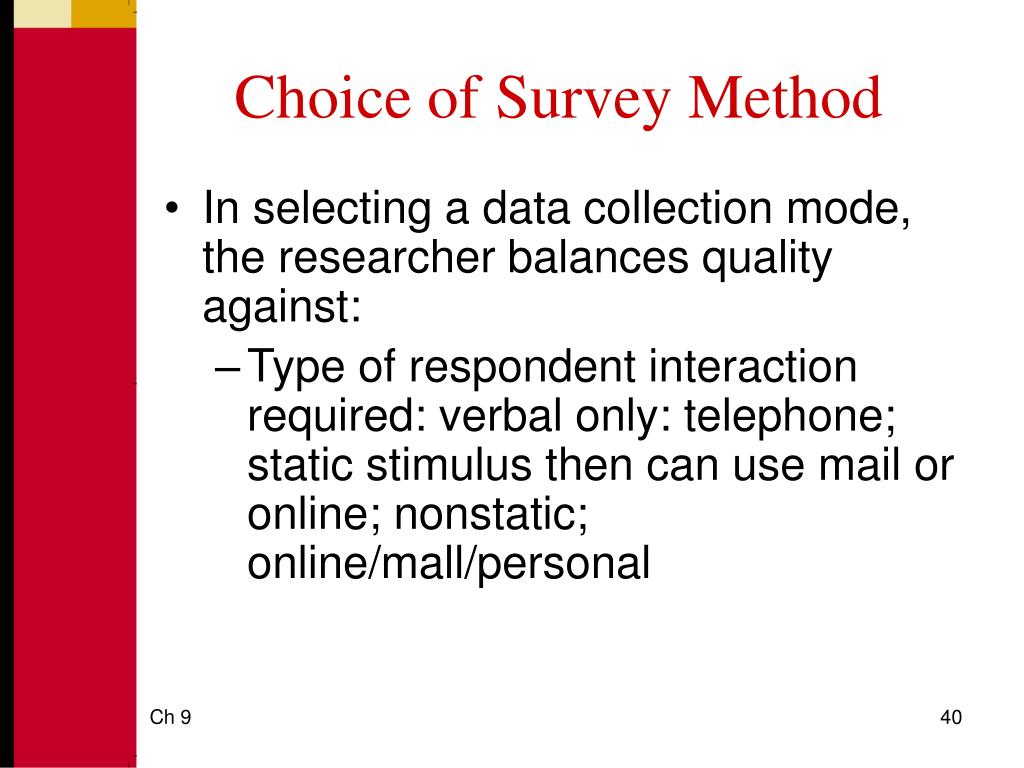 Choice of Survey Method

• In selecting a data collection mode, the researcher balances quality against:

– Type of respondent interaction required: verbal only: telephone; static stimulus then can use mail or online; nonstatic; online/mall/personal

Ch 9

40